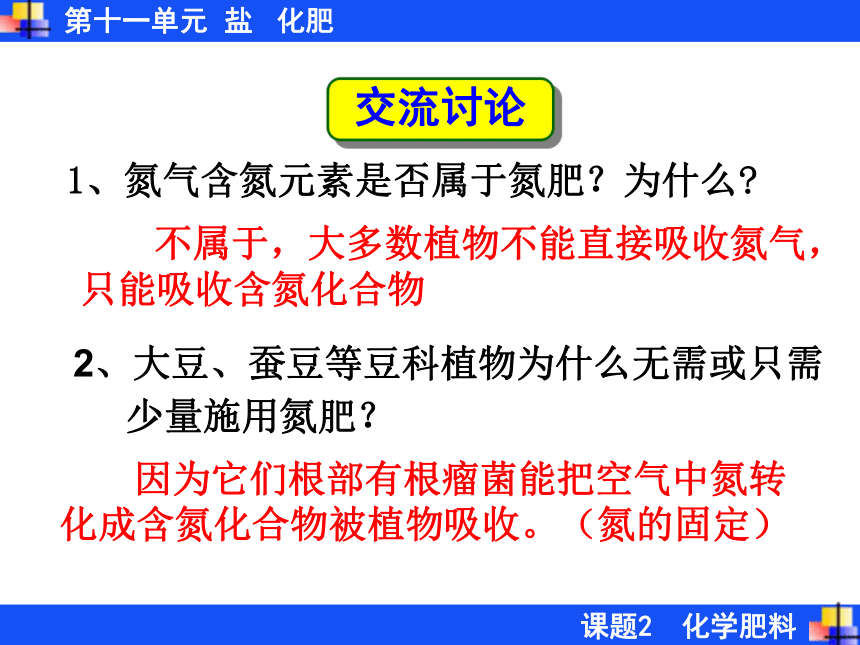 第十一单元 盐 化肥

交流讨论

1、氮气含氮元素是否属于氮肥？为什么？

不属于，大多数植物不能直接吸收氮气，只能吸收含氮化合物

2、大豆、蚕豆等豆科植物为什么无需或只需少量施用氮肥？

因为它们根部有根瘤菌能把空气中氮转化成含氮化合物被植物吸收。（氮的固定）

课题2 化学肥料